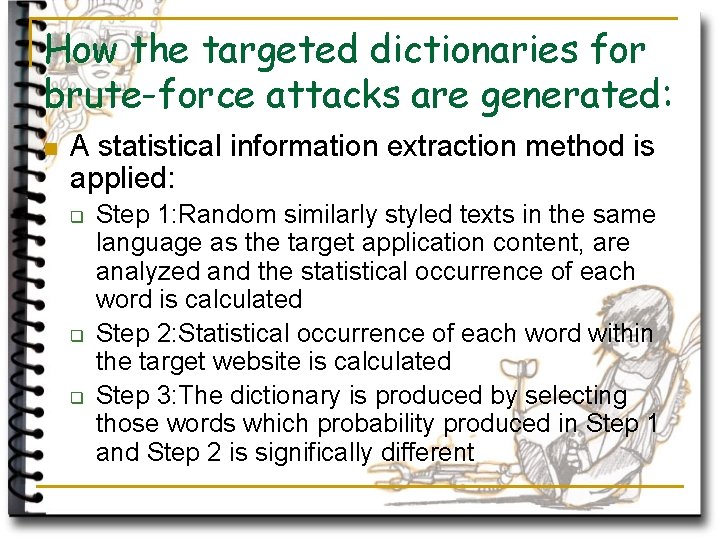 How the targeted dictionaries for brute-force attacks are generated:

A statistical information extraction method is applied:

Step 1:Random similarly styled texts in the same language as the target application content, are analyzed and the statistical occurrence of each word is calculated

Step 2:Statistical occurrence of each word within the target website is calculated

Step 3:The dictionary is produced by selecting those words which probability produced in Step 1 and Step 2 is significally different